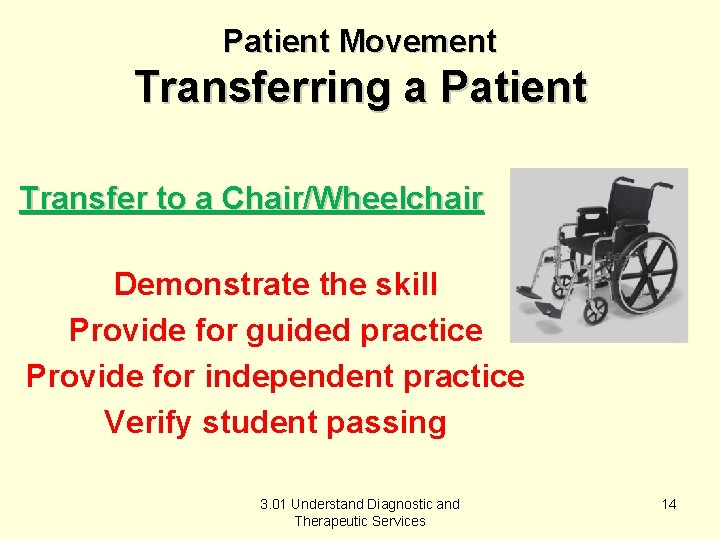 Patient Movement
Transferring a Patient

Transfer to a Chair/Wheelchair

Demonstrate the skill
Provide for guided practice
Provide for independent practice
Verify student passing

3.01 Understand Diagnostic and Therapeutic Services

14